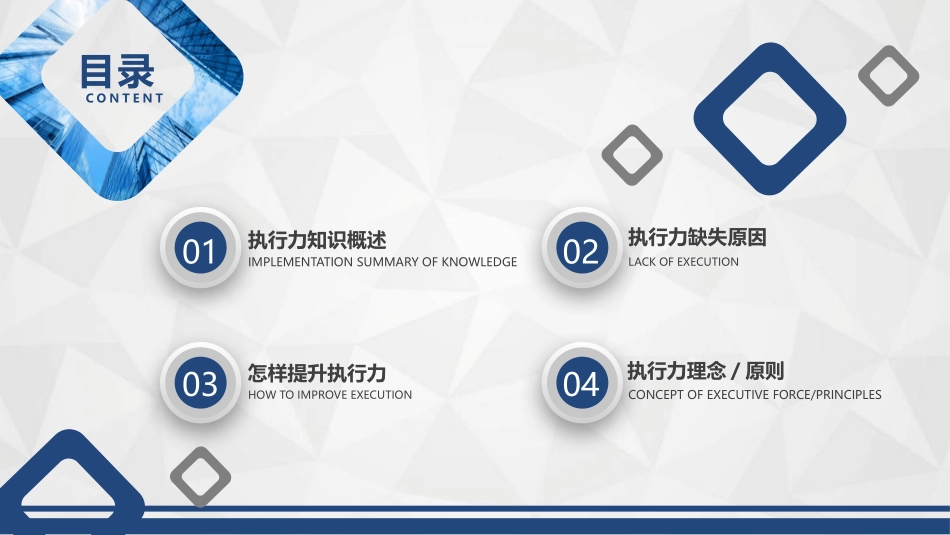 目录
CONTENT

01
执行力知识概述
IMPLEMENTATION SUMMARY OF KNOWLEDGE

02
执行力缺失原因
LACK OF EXECUTION

03
怎样提升执行力
HOW TO IMPROVE EXECUTION

04
执行力理念 / 原则
CONCEPT OF EXECUTIVE FORCE/PRINCIPLES